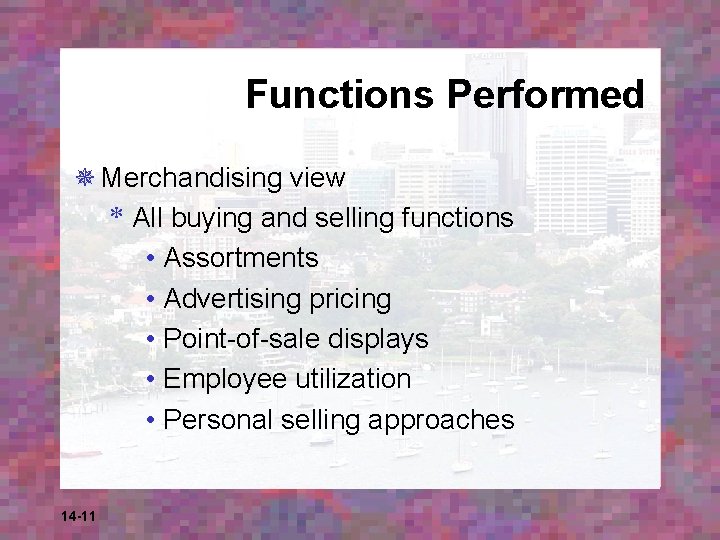 Functions Performed

❋ Merchandising view

* All buying and selling functions

• Assortments
• Advertising pricing
• Point-of-sale displays
• Employee utilization
• Personal selling approaches

14-11